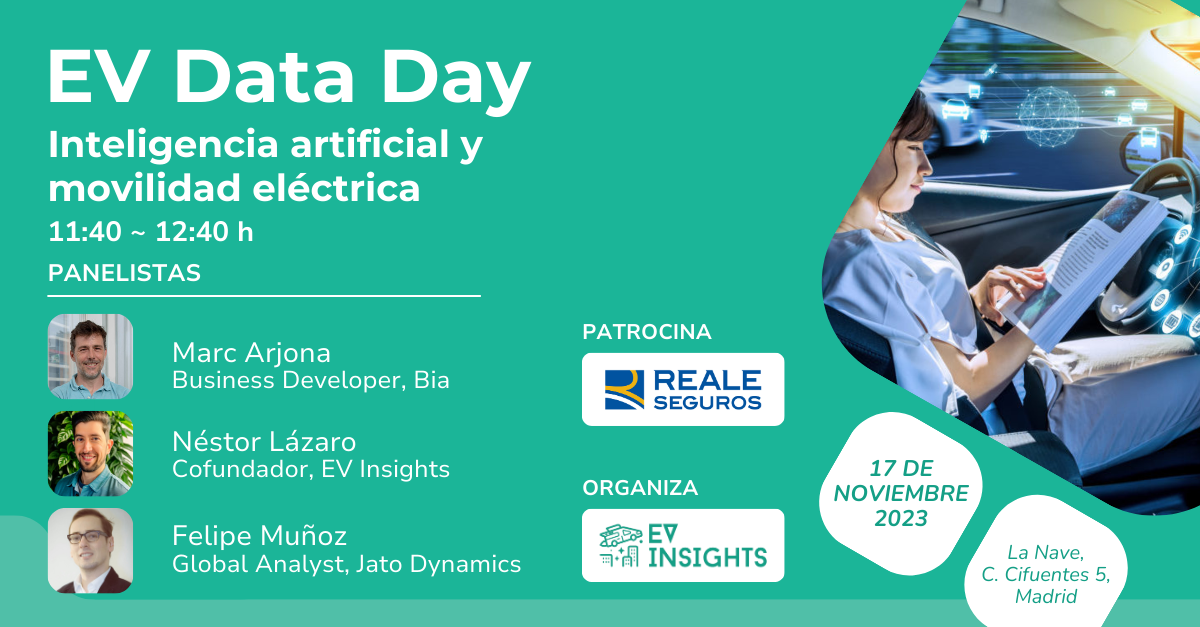 EV Data Day

Inteligencia artificial y movilidad eléctrica

11:40 ~ 12:40 h

PANELISTAS

Marc Arjona
Business Developer, Bia

Néstor Lázaro
Cofundador, EV Insights

Felipe Muñoz
Global Analyst, Jato Dynamics

PATROCINA

REALE SEGUROS

ORGANIZA

EV INSIGHTS

17 DE NOVIEMBRE 2023

La Nave, C. Cifuentes 5, Madrid